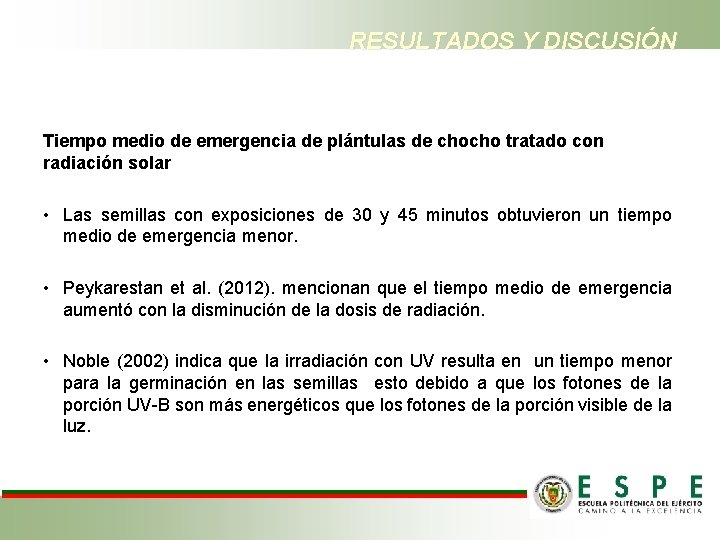 RESULTADOS Y DISCUSIÓN

Tiempo medio de emergencia de plántulas de chocho tratado con radiación solar

• Las semillas con exposiciones de 30 y 45 minutos obtuvieron un tiempo medio de emergencia menor.

• Peykarestan et al. (2012). mencionan que el tiempo medio de emergencia aumentó con la disminución de la dosis de radiación.

• Noble (2002) indica que la irradiación con UV resulta en un tiempo menor para la germinación en las semillas esto debido a que los fotones de la porción UV-B son más energéticos que los fotones de la porción visible de la luz.

ESPE
ESCUELA POLITÉCNICA DEL EJÉRCITO
CAMINO A LA EXCELENCIA